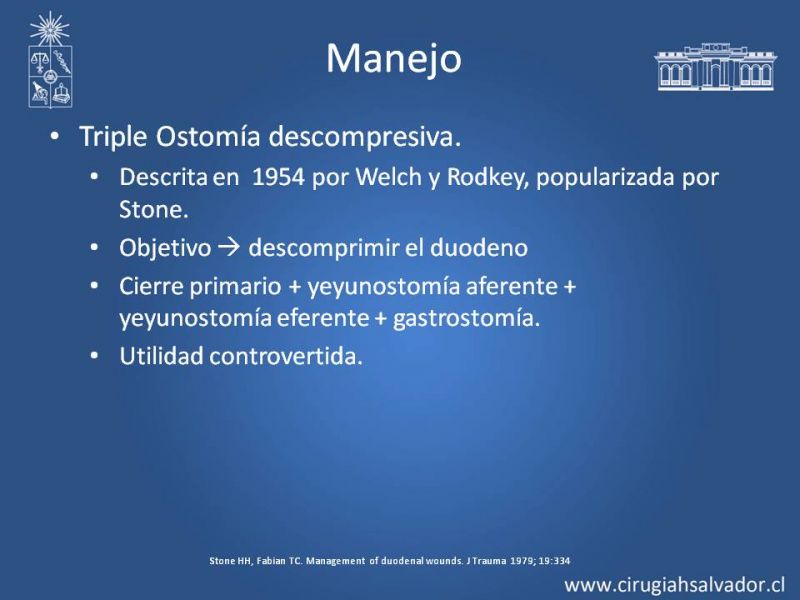 Manejo

• Triple Ostomía descompresiva.
• Descrita en 1954 por Welch y Rodkey, popularizada por Stone.
• Objetivo → descomprimir el duodeno
• Cierre primario + yeyunostomía aferente + yeyunostomía eferente + gastrostomía.
• Utilidad controvertida.

Stone HH, Fabian TC. Management of duodenal wounds. J Trauma 1979; 19:334

www.cirugiahsalvador.cl